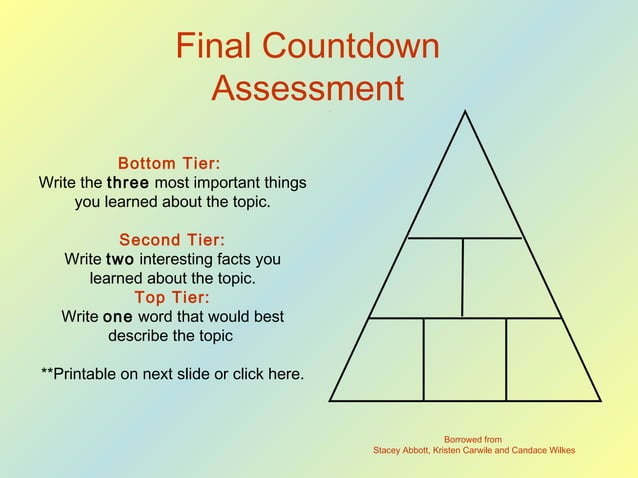 Final Countdown Assessment

Bottom Tier:
Write the three most important things you learned about the topic.

Second Tier:
Write two interesting facts you learned about the topic.
Top Tier:
Write one word that would best describe the topic

**Printable on next slide or click here.

Borrowed from
Stacey Abbott, Kristen Carwile and Candace Wilkes